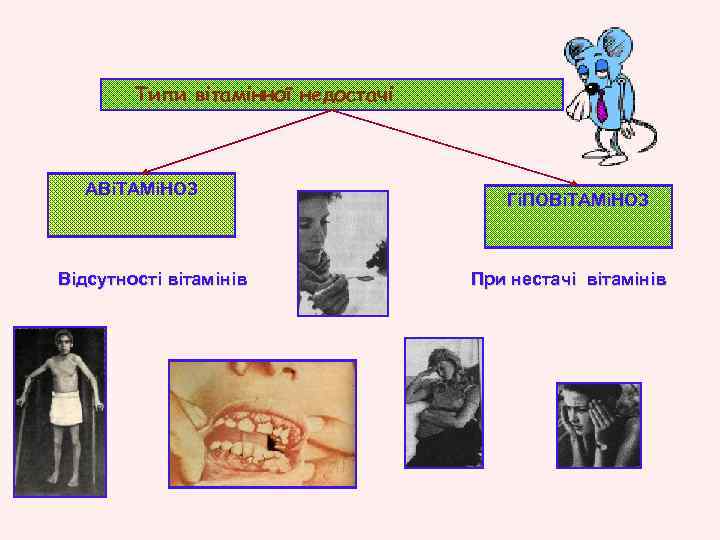 Типи вітамінної недостачі

АВіТАМіНОЗ

ГіПОВіТАМіНОЗ

Відсутності вітамінів

При нестачі вітамінів